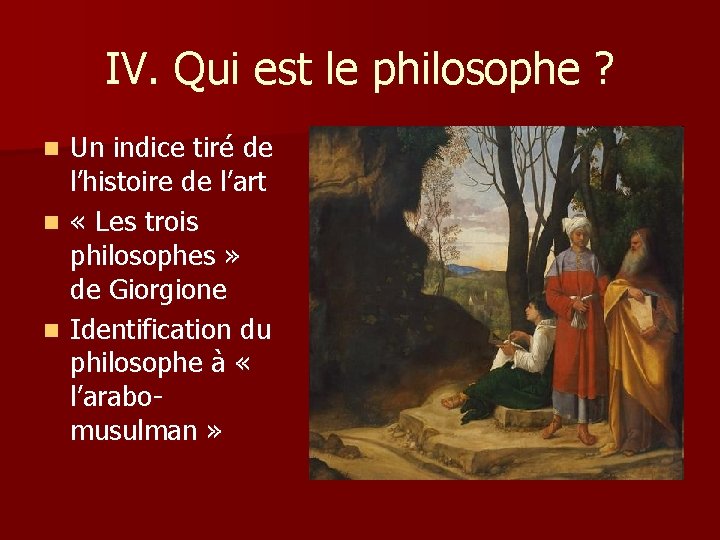 IV. Qui est le philosophe ?

- Un indice tiré de l’histoire de l’art
- « Les trois philosophes » de Giorgione
- Identification du philosophe à « l’arabo-musulman »